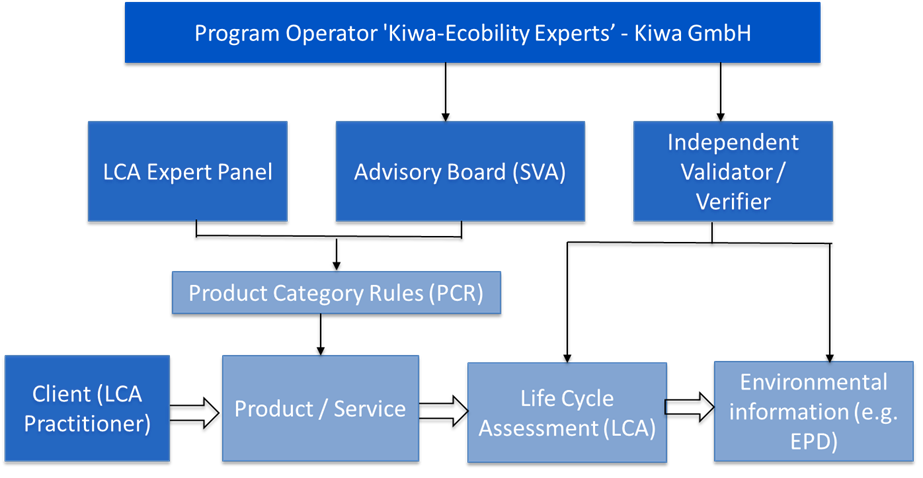 Program Operator 'Kiwa-Ecobility Experts' - Kiwa GmbH

LCA Expert Panel

Advisory Board (SVA)

Independent Validator / Verifier

Product Category Rules (PCR)

Client (LCA Practitioner)

Product / Service

Life Cycle Assessment (LCA)

Environmental information (e.g. EPD)